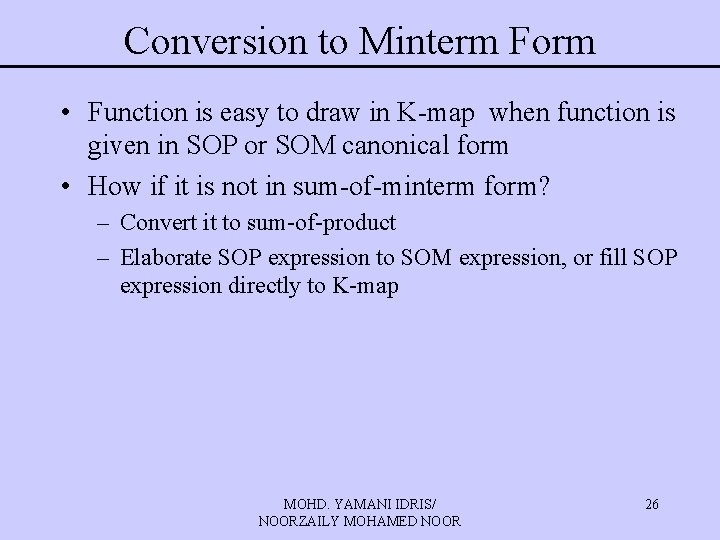 Conversion to Minterm Form

• Function is easy to draw in K-map when function is given in SOP or SOM canonical form

• How if it is not in sum-of-minterm form?
– Convert it to sum-of-product
– Elaborate SOP expression to SOM expression, or fill SOP expression directly to K-map

MOHD. YAMANI IDRIS/
NOORZAILY MOHAMED NOOR

26